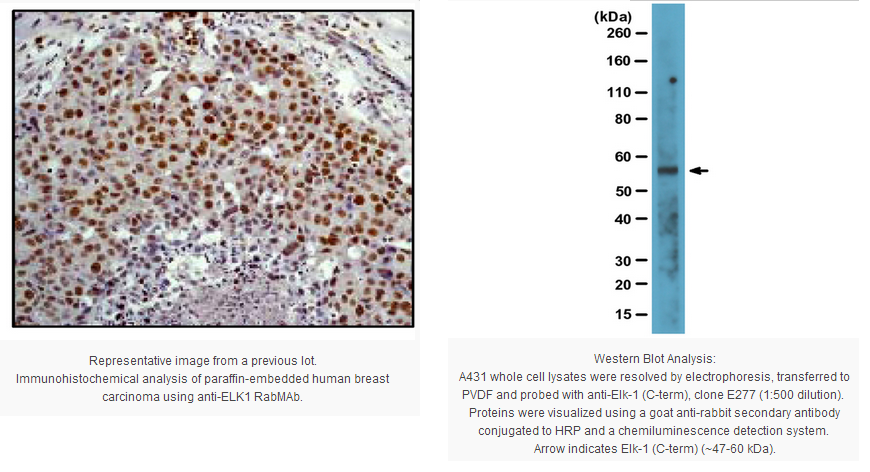 Representative image from a previous lot.
Immunohistochemical analysis of paraffin-embedded human breast carcinoma using anti-ELK1 RabMAb.

(kDa)
260
160
110
80
60
50
40
30
20
15

Western Blot Analysis:
A431 whole cell lysates were resolved by electrophoresis, transferred to PVDF and probed with anti-Elk-1 (C-term), clone E277 (1:500 dilution). Proteins were visualized using a goat anti-rabbit secondary antibody conjugated to HRP and a chemiluminescence detection system. Arrow indicates Elk-1 (C-term) (~47-60 kDa).